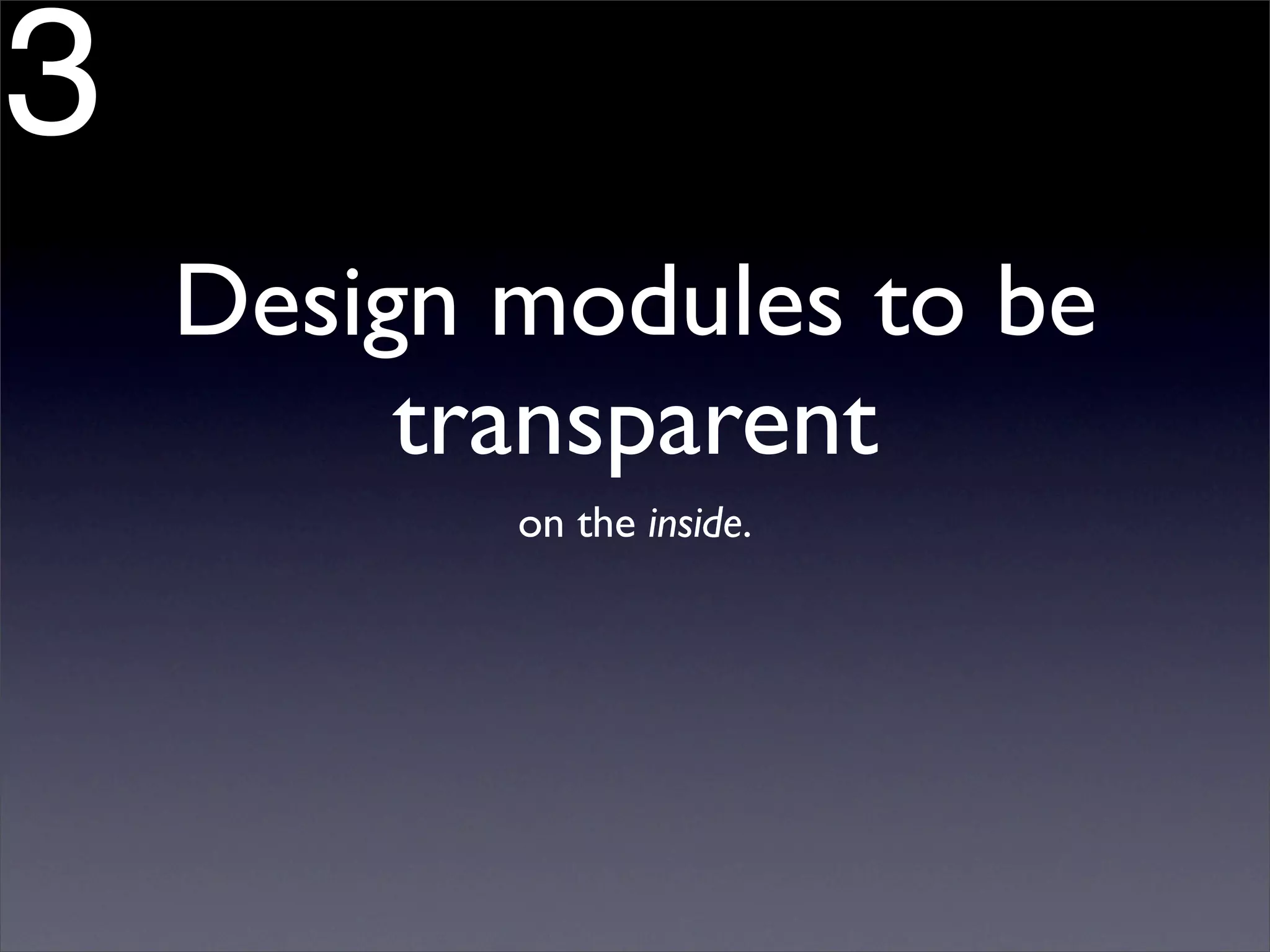 3

Design modules to be transparent

on the inside.